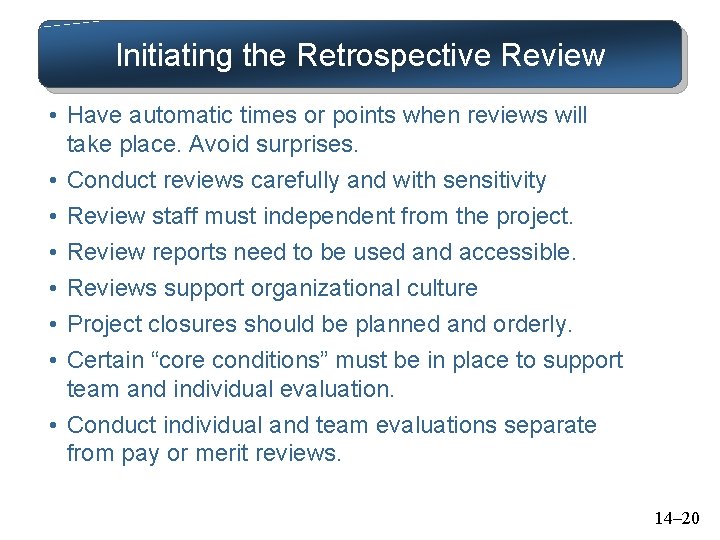 Initiating the Retrospective Review

• Have automatic times or points when reviews will take place. Avoid surprises.
• Conduct reviews carefully and with sensitivity
• Review staff must independent from the project.
• Review reports need to be used and accessible.
• Reviews support organizational culture
• Project closures should be planned and orderly.
• Certain “core conditions” must be in place to support team and individual evaluation.
• Conduct individual and team evaluations separate from pay or merit reviews.

14–20